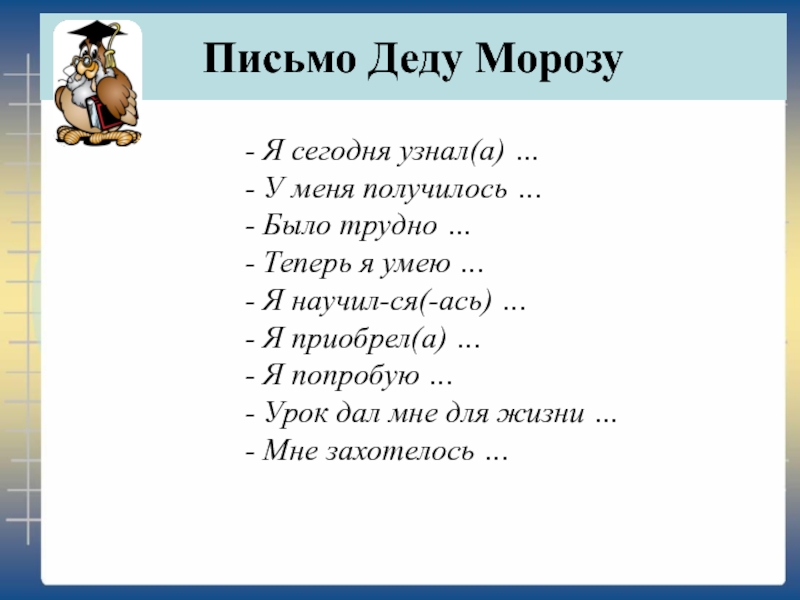 Письмо Деду Морозу

- Я сегодня узнал(а) …
- У меня получилось …
- Было трудно …
- Теперь я умею …
- Я научил-ся(-ась) …
- Я приобрел(а) …
- Я попробую …
- Урок дал мне для жизни …
- Мне захотелось …